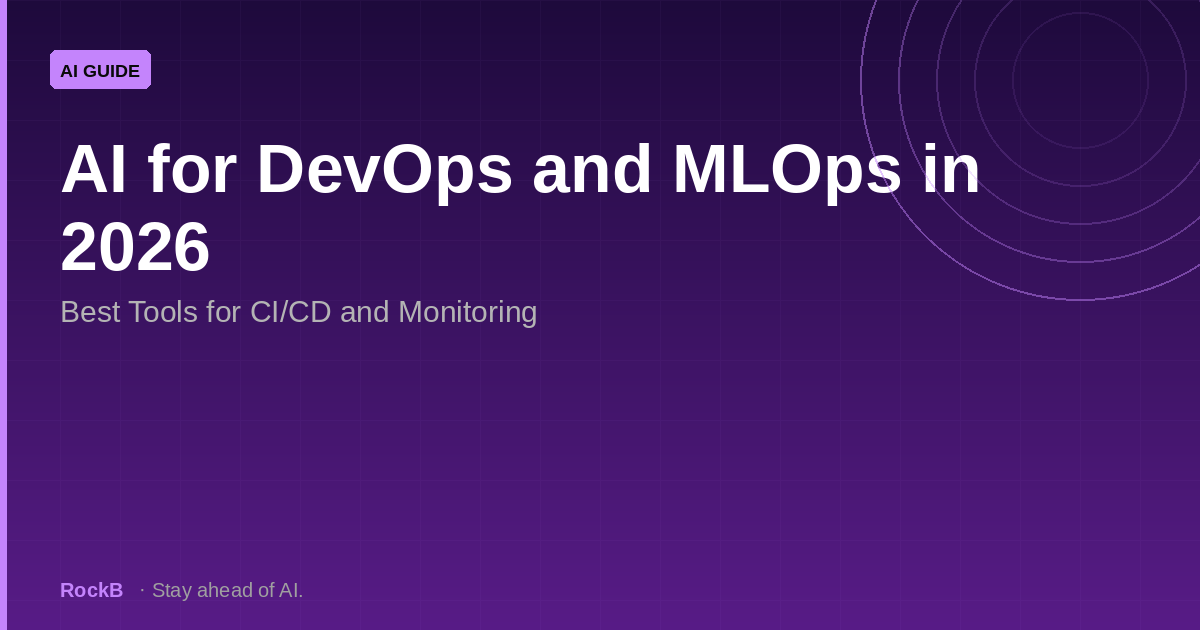 AI GUIDE

AI for DevOps and MLOps in 2026

Best Tools for CI/CD and Monitoring

RockB · Stay ahead of AI.